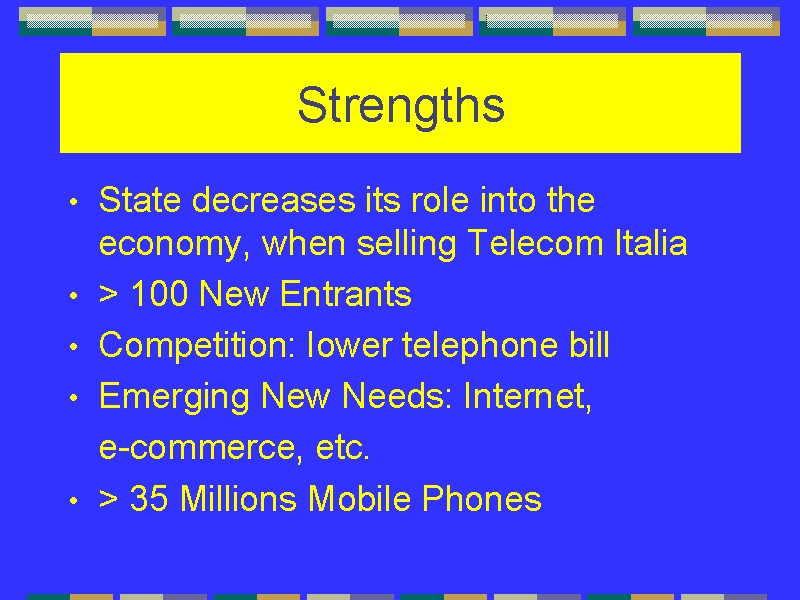 Strengths

• State decreases its role into the economy, when selling Telecom Italia
• > 100 New Entrants
• Competition: lower telephone bill
• Emerging New Needs: Internet, e-commerce, etc.
• > 35 Millions Mobile Phones